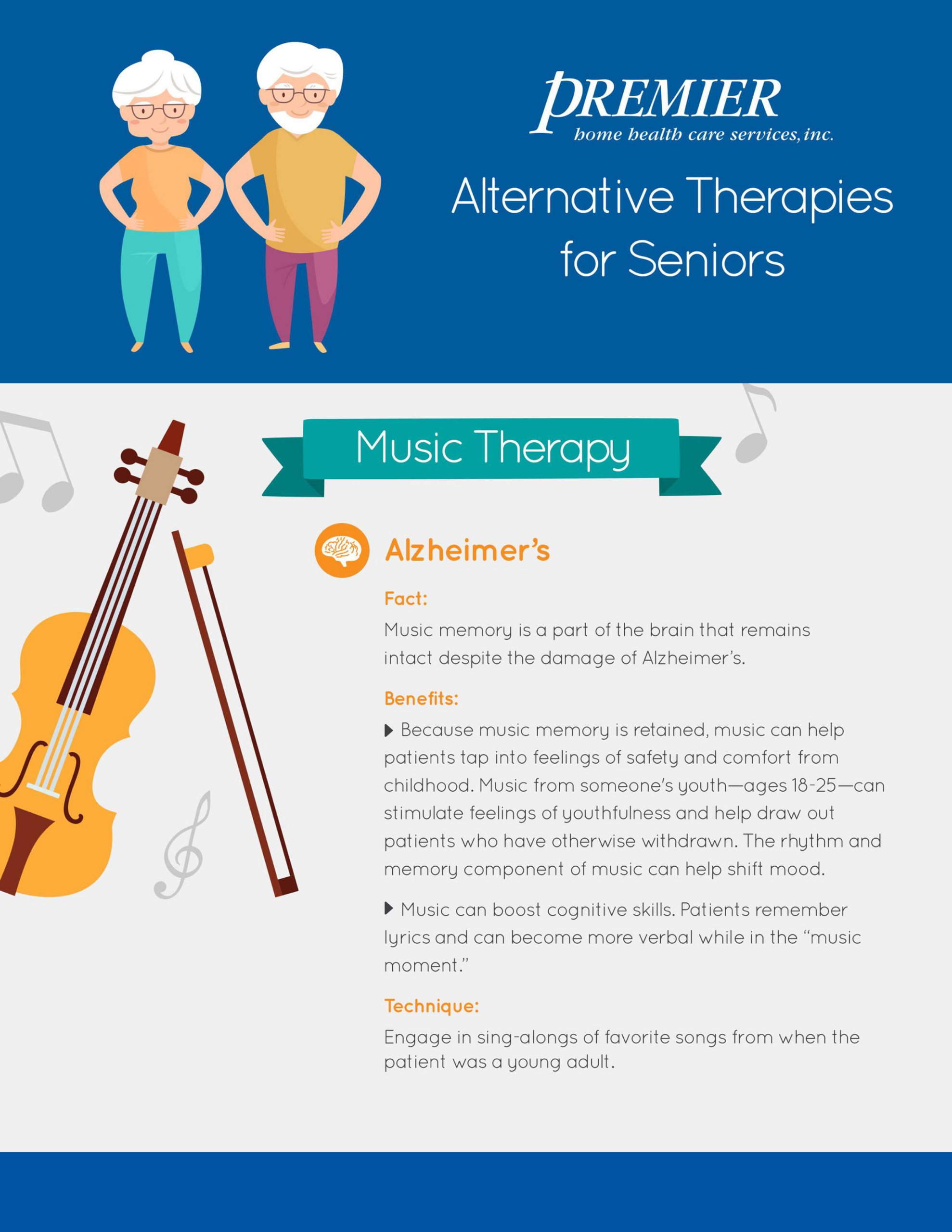 PREMIER
home health care services, inc.

Alternative Therapies for Seniors

Music Therapy

Alzheimer's

Fact:

Music memory is a part of the brain that remains intact despite the damage of Alzheimer's.

Benefits:

▶ Because music memory is retained, music can help patients tap into feelings of safety and comfort from childhood. Music from someone's youth—ages 18-25—can stimulate feelings of youthfulness and help draw out patients who have otherwise withdrawn. The rhythm and memory component of music can help shift mood.

▶ Music can boost cognitive skills. Patients remember lyrics and can become more verbal while in the "music moment."

Technique:

Engage in sing-alongs of favorite songs from when the patient was a young adult.